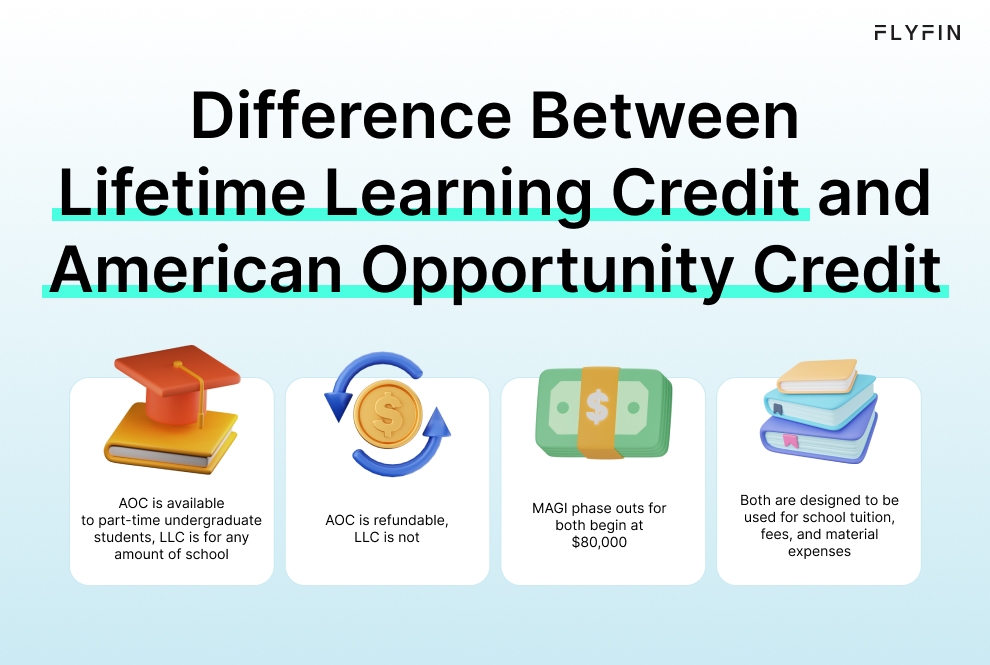 FLYFIN

Difference Between Lifetime Learning Credit and American Opportunity Credit

AOC is available to part-time undergraduate students, LLC is for any amount of school

AOC is refundable, LLC is not

MAGI phase outs for both begin at $80,000

Both are designed to be used for school tuition, fees, and material expenses